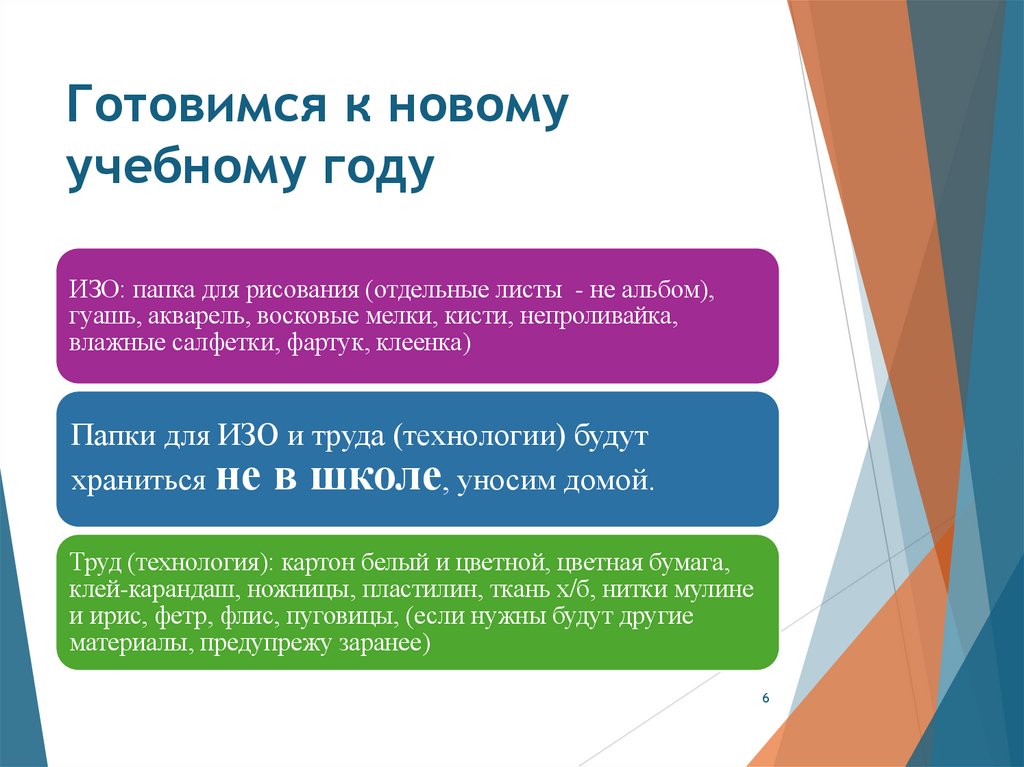 Готовимся к новому учебному году

ИЗО: папка для рисования (отдельные листы - не альбом), гуашь, акварель, восковые мелки, кисти, непроливайка, влажные салфетки, фартук, клеенка)

Папки для ИЗО и труда (технологии) будут храниться не в школе, уносим домой.

Труд (технология): картон белый и цветной, цветная бумага, клей-карандаш, ножницы, пластилин, ткань х/б, нитки мулине и ирис, фетр, флис, пуговицы, (если нужны будут другие материалы, предупрежу заранее)

6